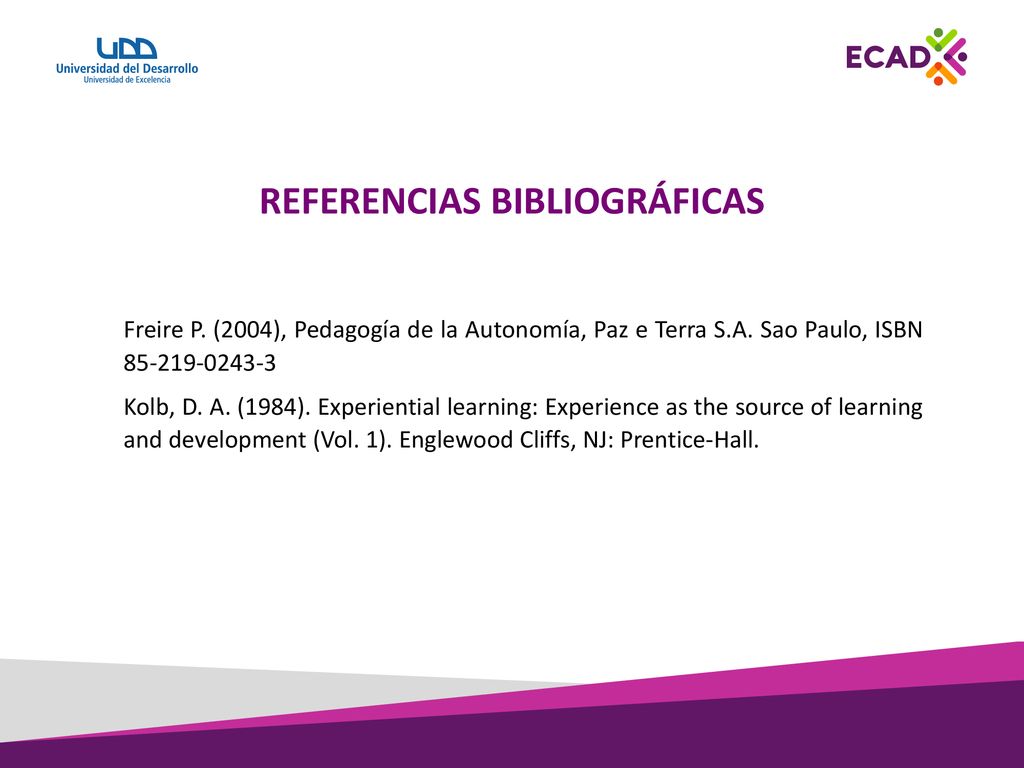 UDD
Universidad del Desarrollo
Universidad de Excelencia

ECAD

REFERENCIAS BIBLIOGRÁFICAS

Freire P. (2004), Pedagogía de la Autonomía, Paz e Terra S.A. Sao Paulo, ISBN 85-219-0243-3

Kolb, D. A. (1984). Experiential learning: Experience as the source of learning and development (Vol. 1). Englewood Cliffs, NJ: Prentice-Hall.